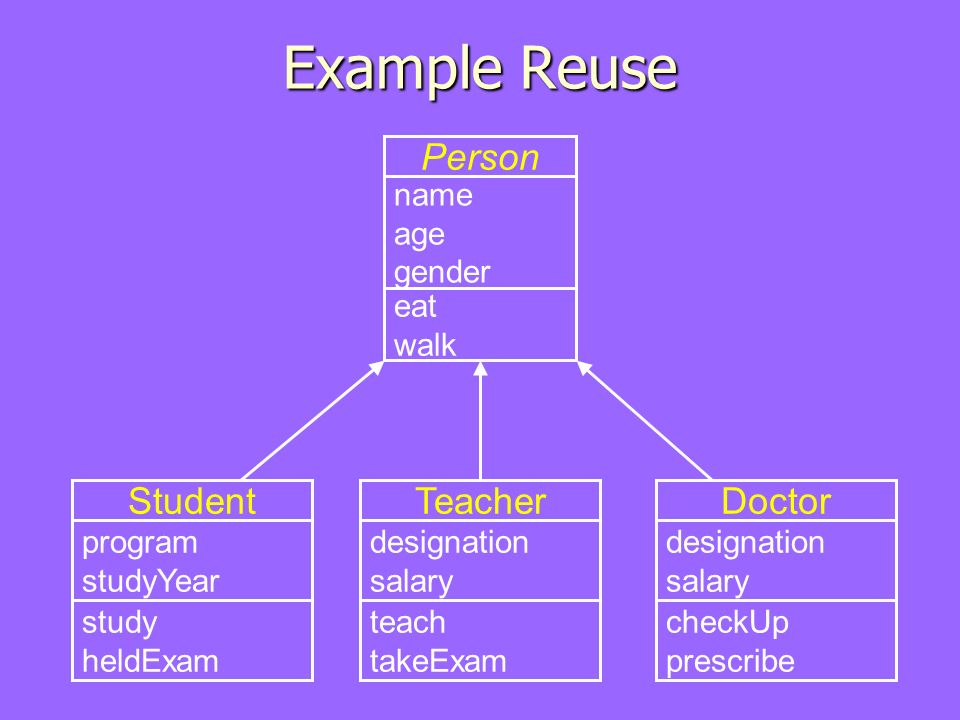 Example Reuse

Person
name
age
gender
eat
walk

Student
program
studyYear
study
heldExam

Teacher
designation
salary
teach
takeExam

Doctor
designation
salary
checkUp
prescribe